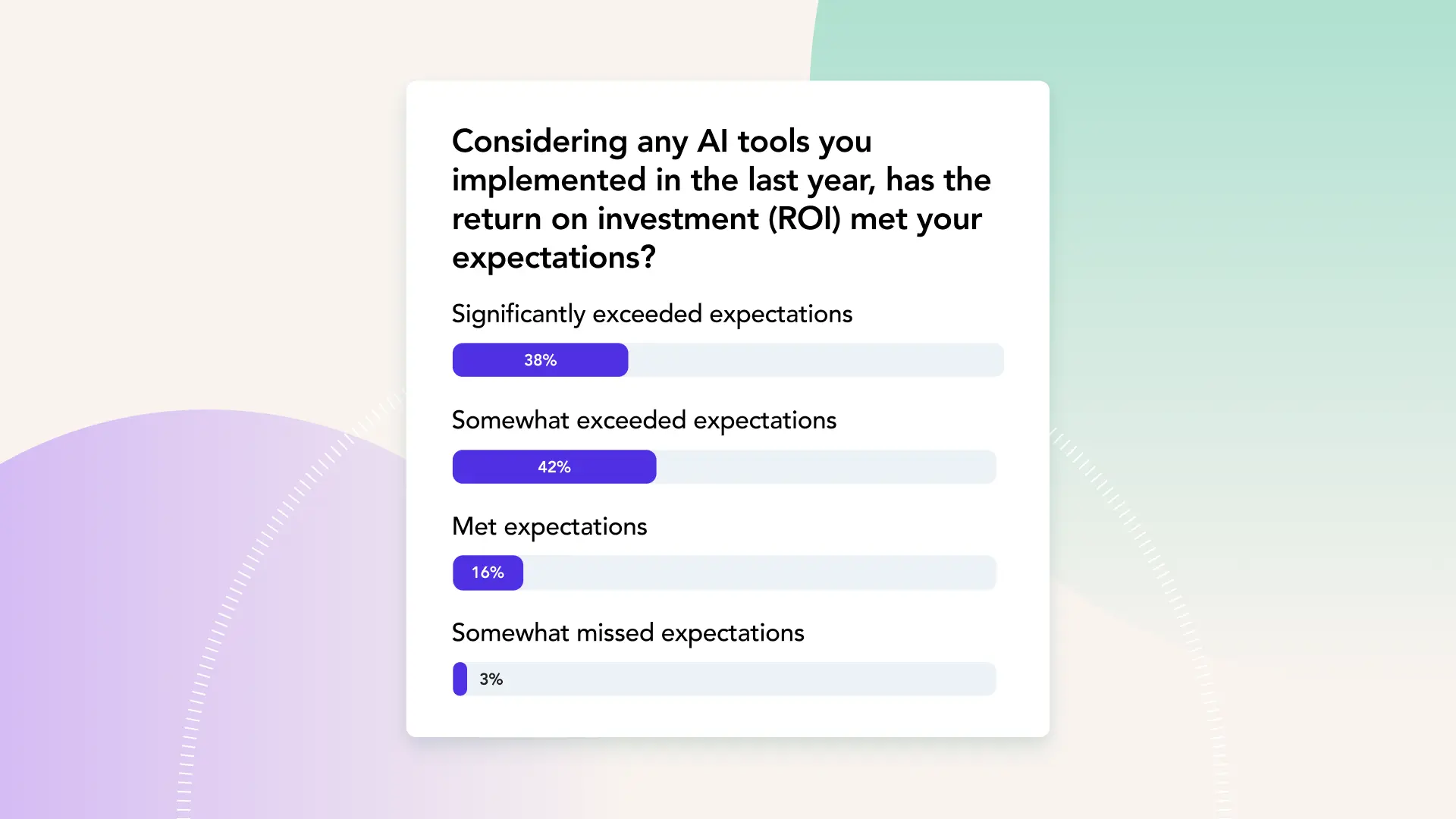 Considering any AI tools you implemented in the last year, has the return on investment (ROI) met your expectations?

Significantly exceeded expectations

38%

Somewhat exceeded expectations

42%

Met expectations

16%

Somewhat missed expectations

3%